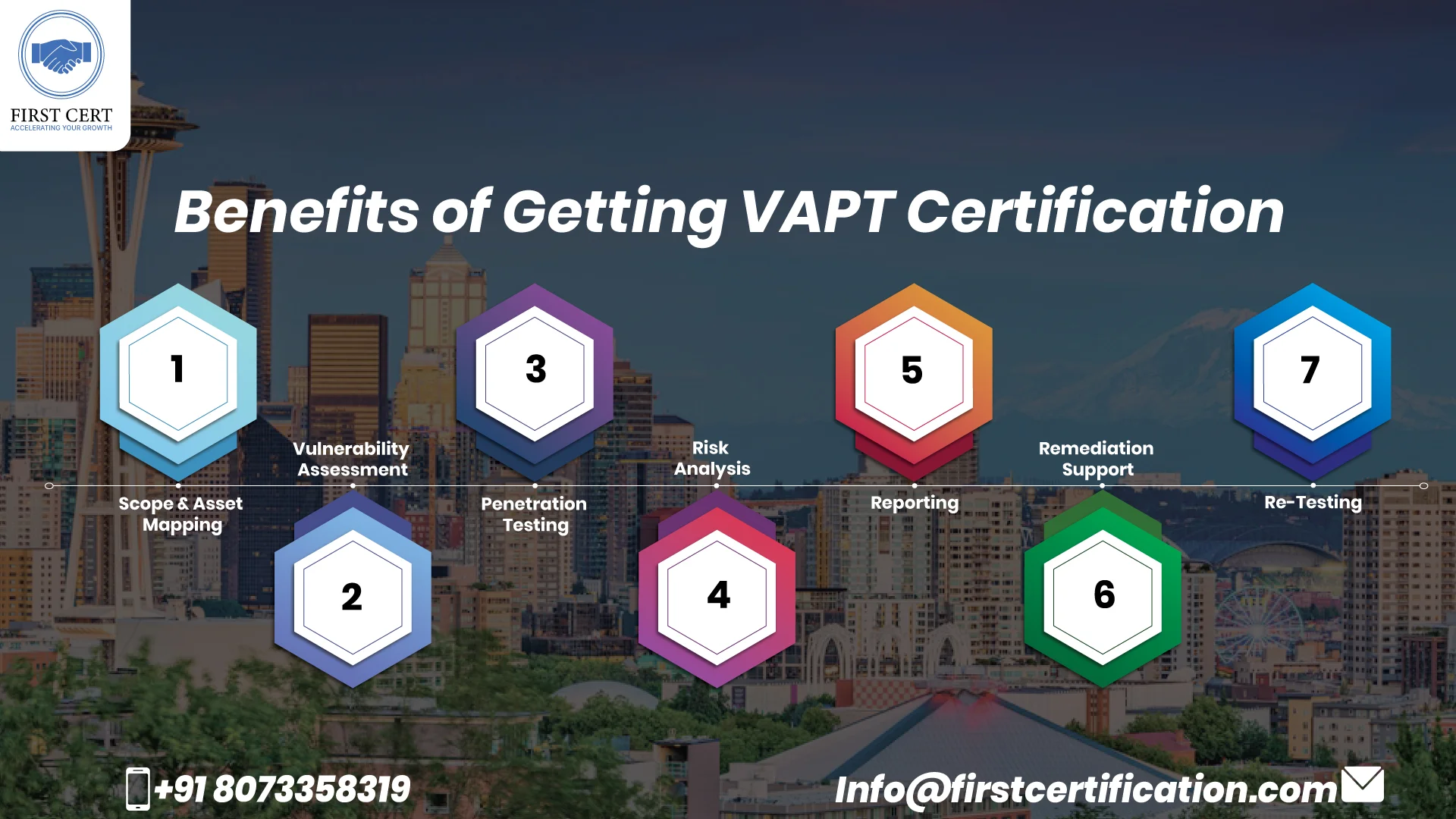 FIRST CERT
ACCELERATING YOUR GROWTH

Benefits of Getting VAPT Certification

1
Scope & Asset Mapping

2
Vulnerability Assessment

3
Penetration Testing

4
Risk Analysis

5
Reporting

6
Remediation Support

7
Re-Testing

+91 8073358319

Info@firstcertification.com